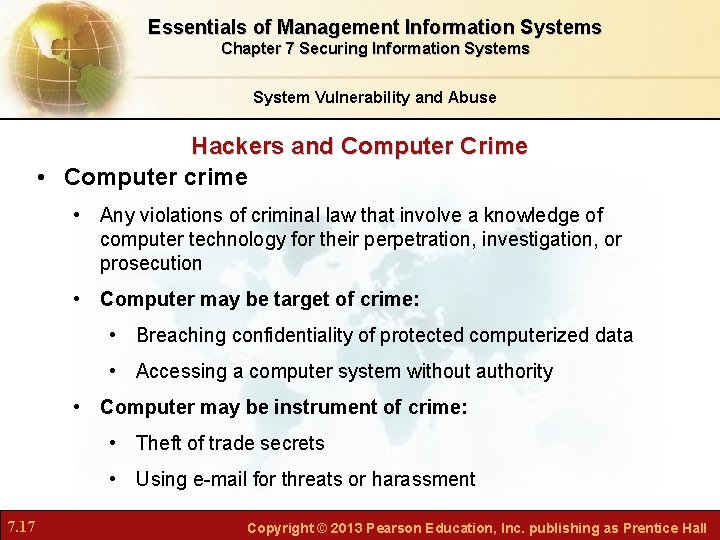 Essentials of Management Information Systems
Chapter 7 Securing Information Systems

System Vulnerability and Abuse

Hackers and Computer Crime

• Computer crime

• Any violations of criminal law that involve a knowledge of computer technology for their perpetration, investigation, or prosecution

• Computer may be target of crime:

• Breaching confidentiality of protected computerized data

• Accessing a computer system without authority

• Computer may be instrument of crime:

• Theft of trade secrets

• Using e-mail for threats or harassment

7.17

Copyright © 2013 Pearson Education, Inc. publishing as Prentice Hall